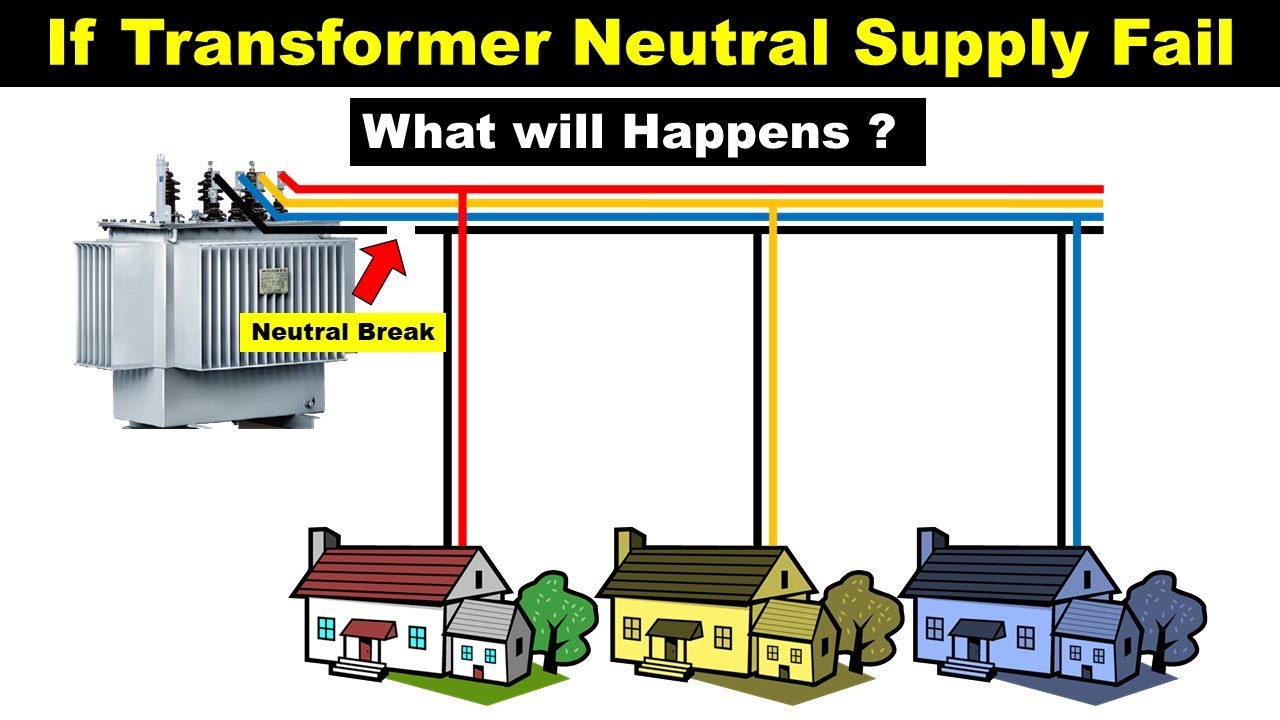 If Transformer Neutral Supply Fail

What will Happens ?

Neutral Break